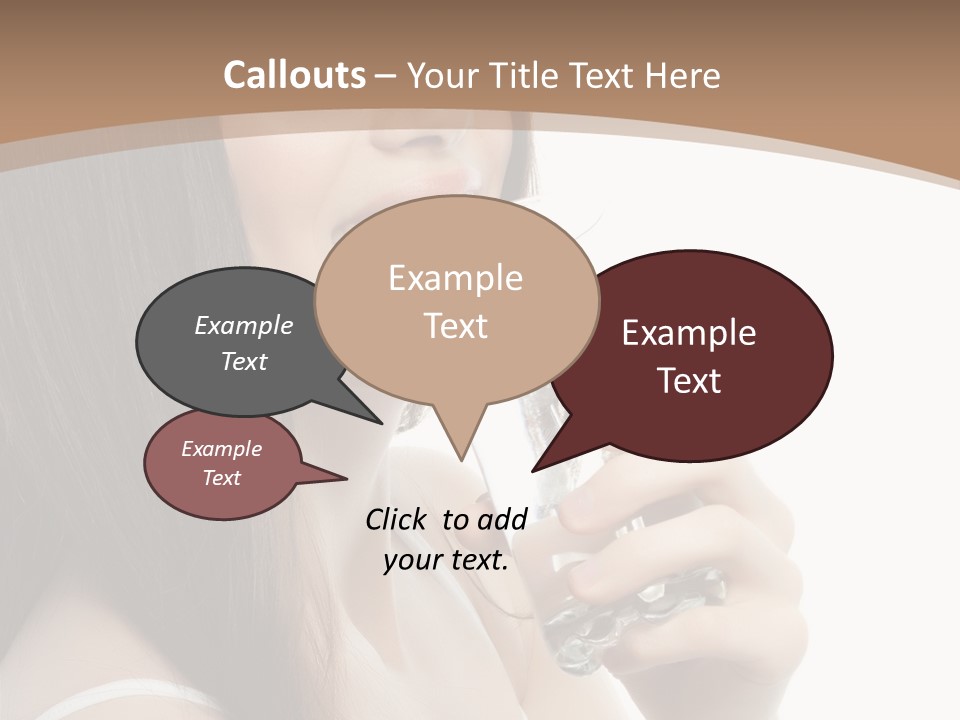 Callouts – Your Title Text Here

Example Text

Example Text

Example Text

Example Text

Click to add your text.